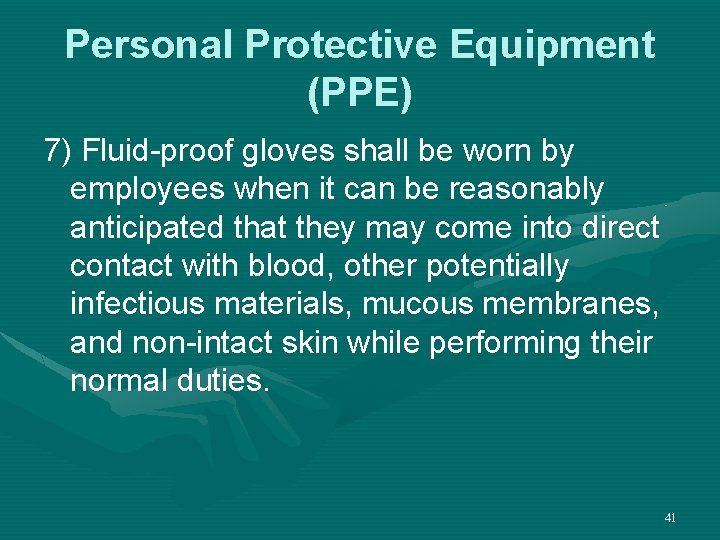 Personal Protective Equipment (PPE)

7) Fluid-proof gloves shall be worn by employees when it can be reasonably anticipated that they may come into direct contact with blood, other potentially infectious materials, mucous membranes, and non-intact skin while performing their normal duties.

41